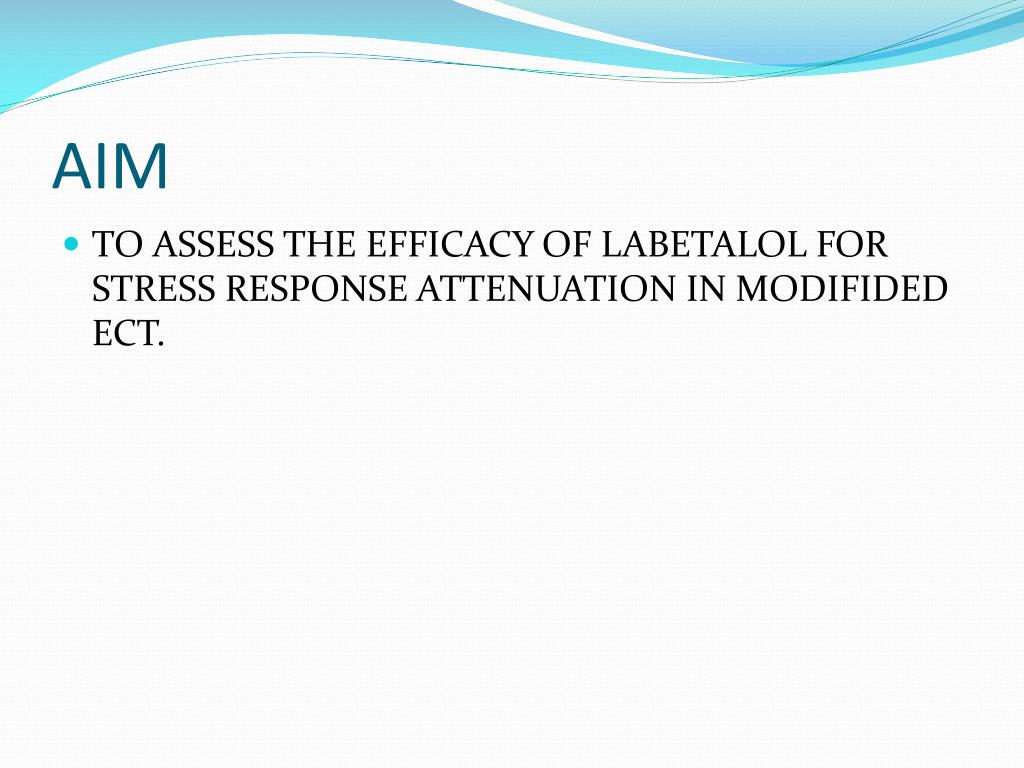 AIM

TO ASSESS THE EFFICACY OF LABETALOL FOR STRESS RESPONSE ATTENUATION IN MODIFIDED ECT.